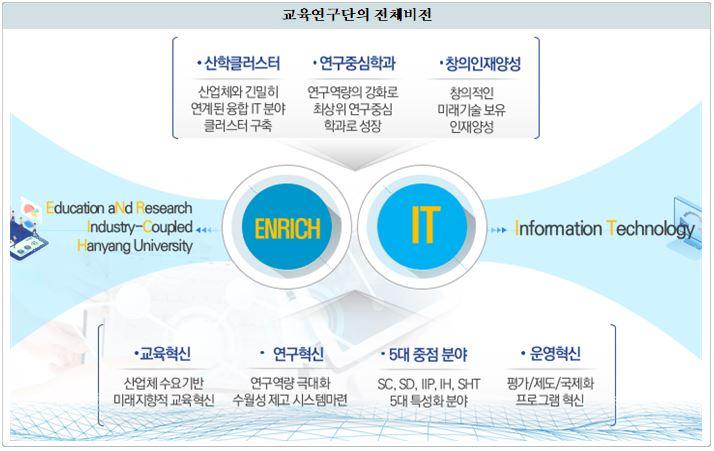 교육연구단의 전체비전

• 산학클러스터
산업체와 긴밀히 연계된 융합 IT 분야 클러스터 구축

• 연구중심학과
연구역량의 강화로 최상위 연구중심 학과로 성장

• 창의인재양성
창의적인 미래기술 보유 인재양성

Education aNd Research Industry-Coupled Hanyang University

ENRICH

IT

Information Technology

• 교육혁신
산업체 수요 기반 미래지향적 교육 혁신

• 연구혁신
연구역량 극대화 수월성 제고 시스템마련

• 5대 중점 분야
SC, SD, IIP, IH, SHT 5대 특성화 분야

• 운영혁신
평가/제도/국제화 프로그램 혁신